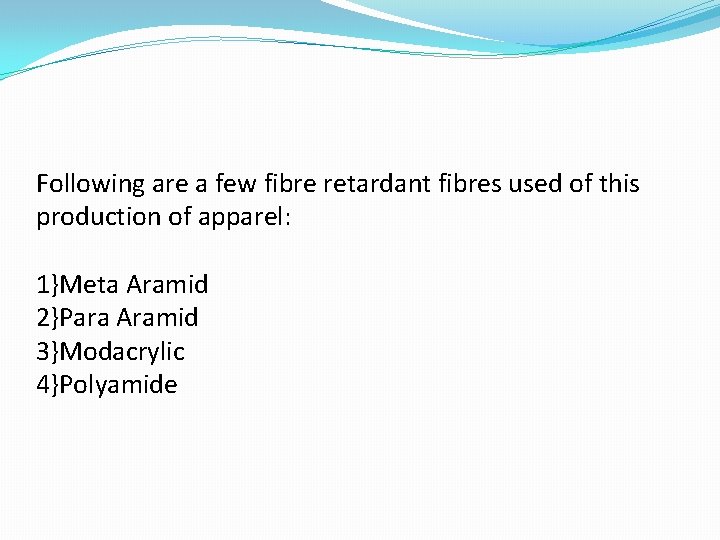 Following are a few fibre retardant fibres used of this production of apparel:

1}Meta Aramid
2}Para Aramid
3}Modacrylic
4}Polyamide